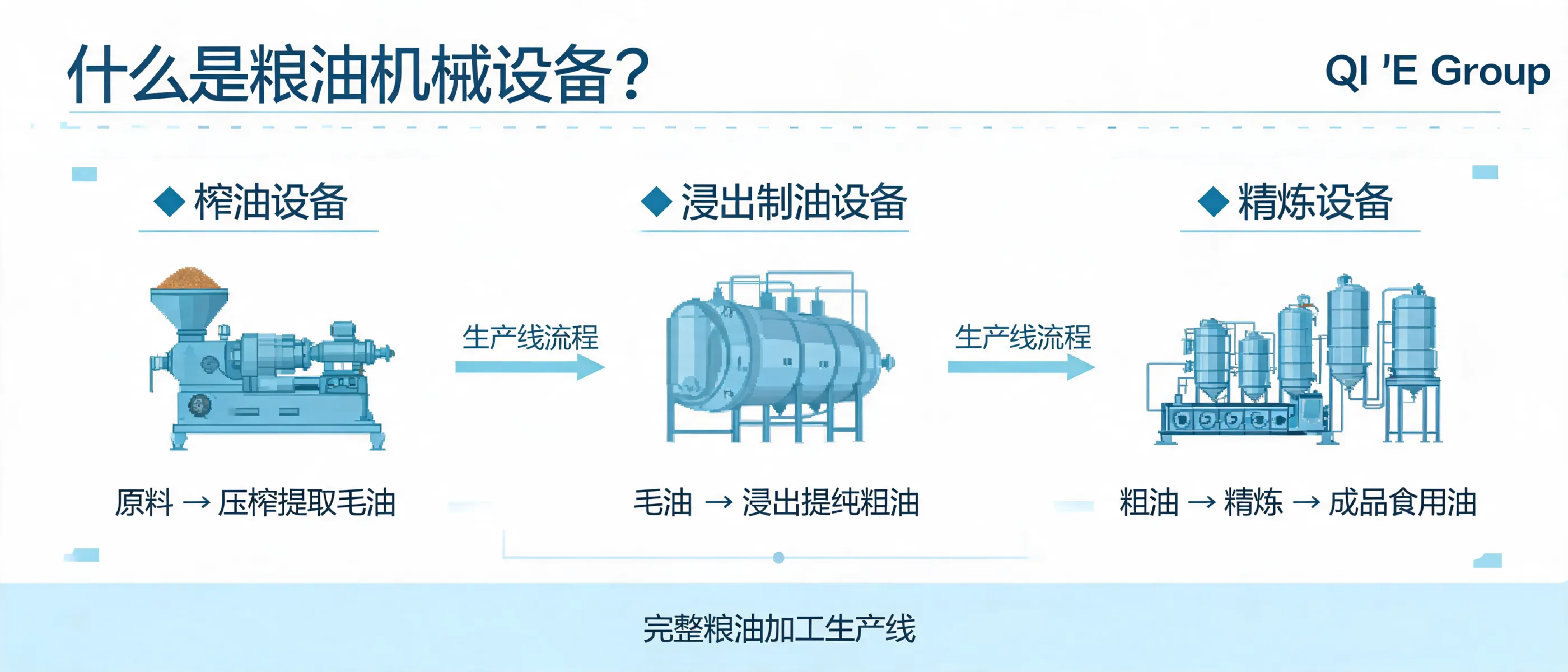 什么是粮油机械设备？

QI 'E Group

◆ 榨油设备

◆ 浸出制油设备

◆ 精炼设备

生产线流程

生产线流程

原料 → 压榨提取毛油

毛油 → 浸出提纯粗油

粗油 → 精炼 → 成品食用油

完整粮油加工生产线